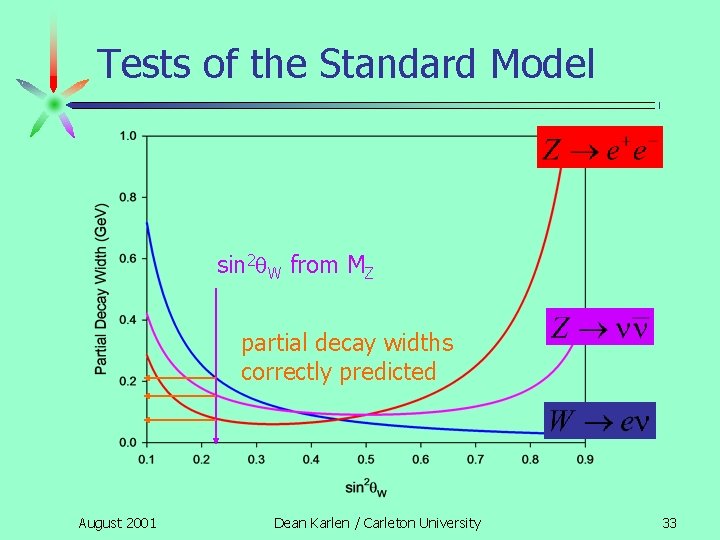 Tests of the Standard Model

$Z \rightarrow e^+e^-$

$Z \rightarrow \nu\bar{\nu}$

$W \rightarrow e\nu$

$\sin^2\theta_W$ from $M_Z$

partial decay widths correctly predicted

Partial Decay Width (GeV)

1.0
0.8
0.6
0.4
0.2
0.0

0.1 0.2 0.3 0.4 0.5 0.6 0.7 0.8 0.9

$\sin^2\theta_W$

August 2001 Dean Karlen / Carleton University 33